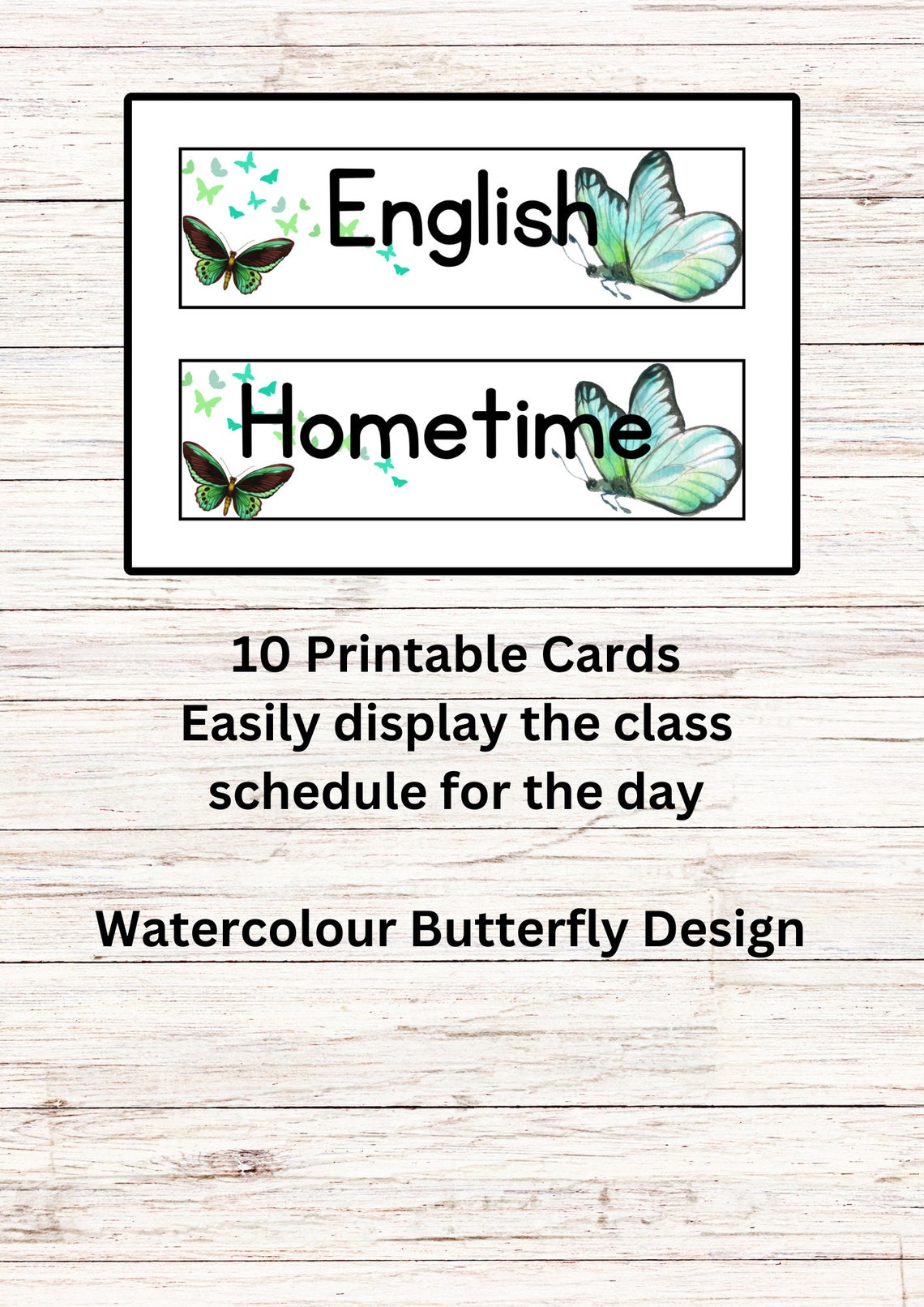 English

Hometime

10 Printable Cards
Easily display the class schedule for the day

Watercolour Butterfly Design